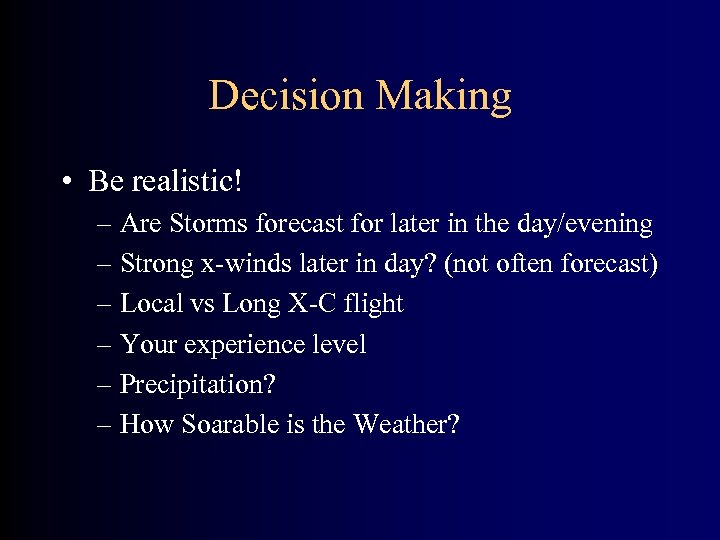 Decision Making

• Be realistic!
– Are Storms forecast for later in the day/evening
– Strong x-winds later in day? (not often forecast)
– Local vs Long X-C flight
– Your experience level
– Precipitation?
– How Soarable is the Weather?